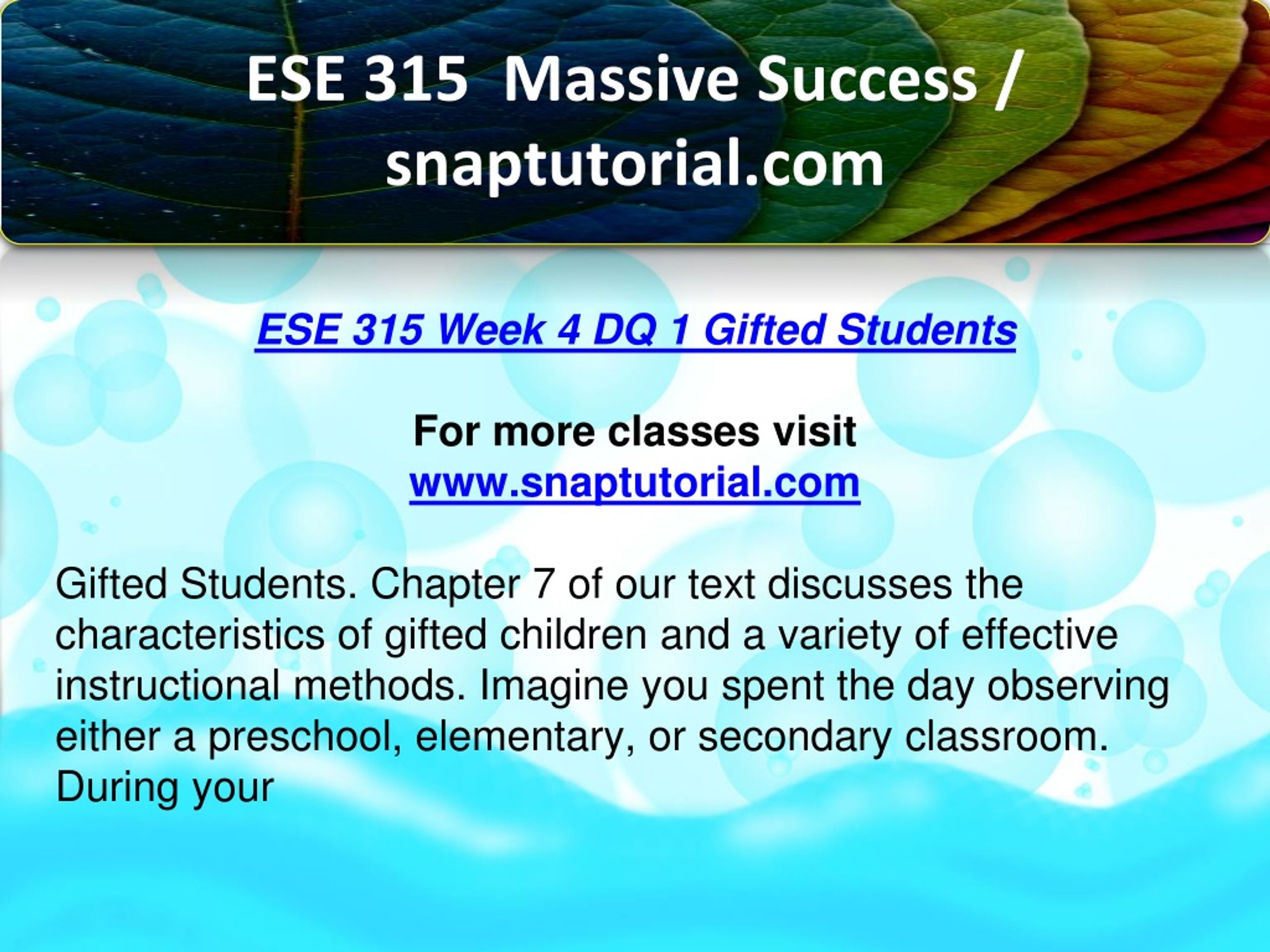 ESE 315 Massive Success / snaptutorial.com

ESE 315 Week 4 DQ 1 Gifted Students

For more classes visit
www.snaptutorial.com

Gifted Students. Chapter 7 of our text discusses the characteristics of gifted children and a variety of effective instructional methods. Imagine you spent the day observing either a preschool, elementary, or secondary classroom. During your